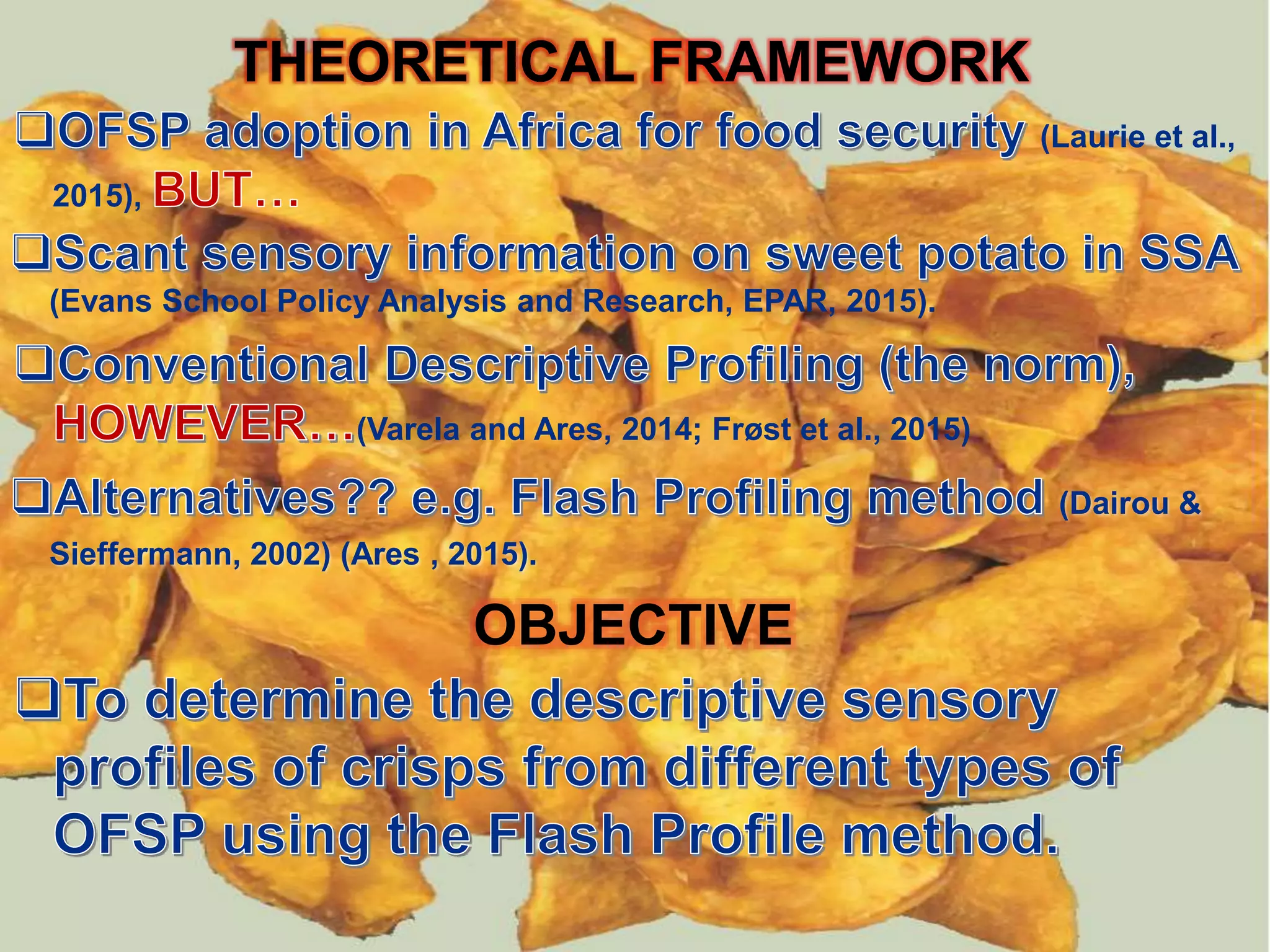 THEORETICAL FRAMEWORK

❑OFSP adoption in Africa for food security (Laurie et al., 2015), BUT…

❑Scant sensory information on sweet potato in SSA (Evans School Policy Analysis and Research, EPAR, 2015).

❑Conventional Descriptive Profiling (the norm), HOWEVER…(Varela and Ares, 2014; Frøst et al., 2015)

❑Alternatives?? e.g. Flash Profiling method (Dairou & Sieffermann, 2002) (Ares , 2015).

OBJECTIVE

❑To determine the descriptive sensory profiles of crisps from different types of OFSP using the Flash Profile method.